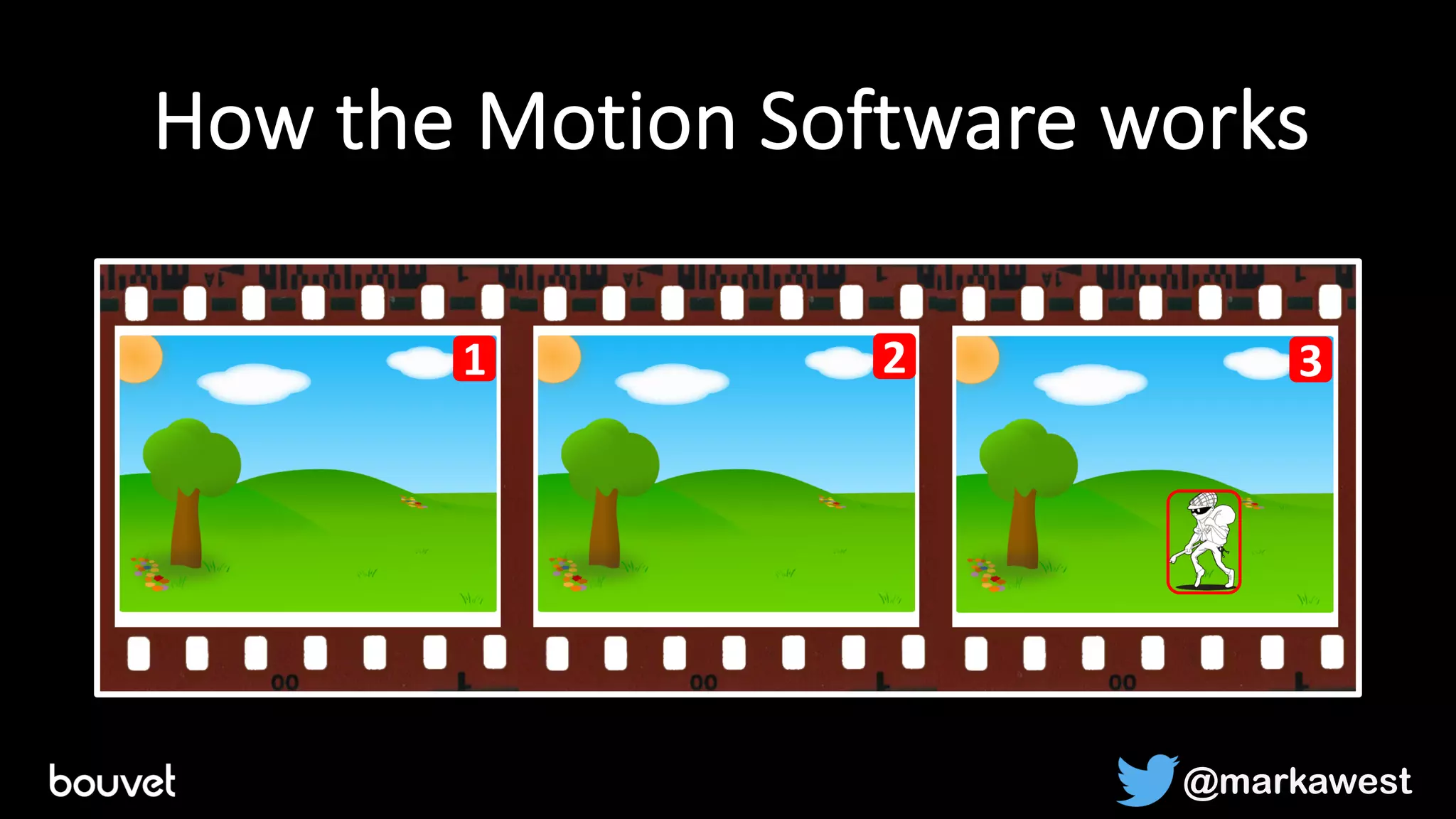 How the Motion Software works

1

2

3

bouvet

@markawest